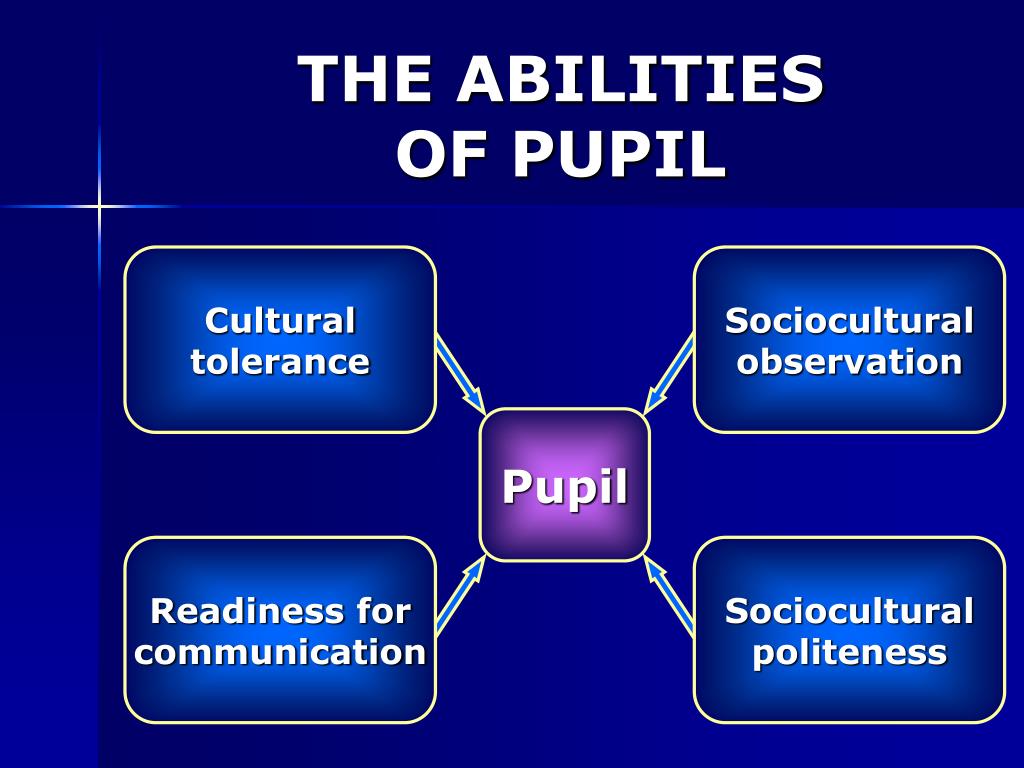 THE ABILITIES OF PUPIL

Cultural tolerance

Sociocultural observation

Pupil

Readiness for communication

Sociocultural politeness